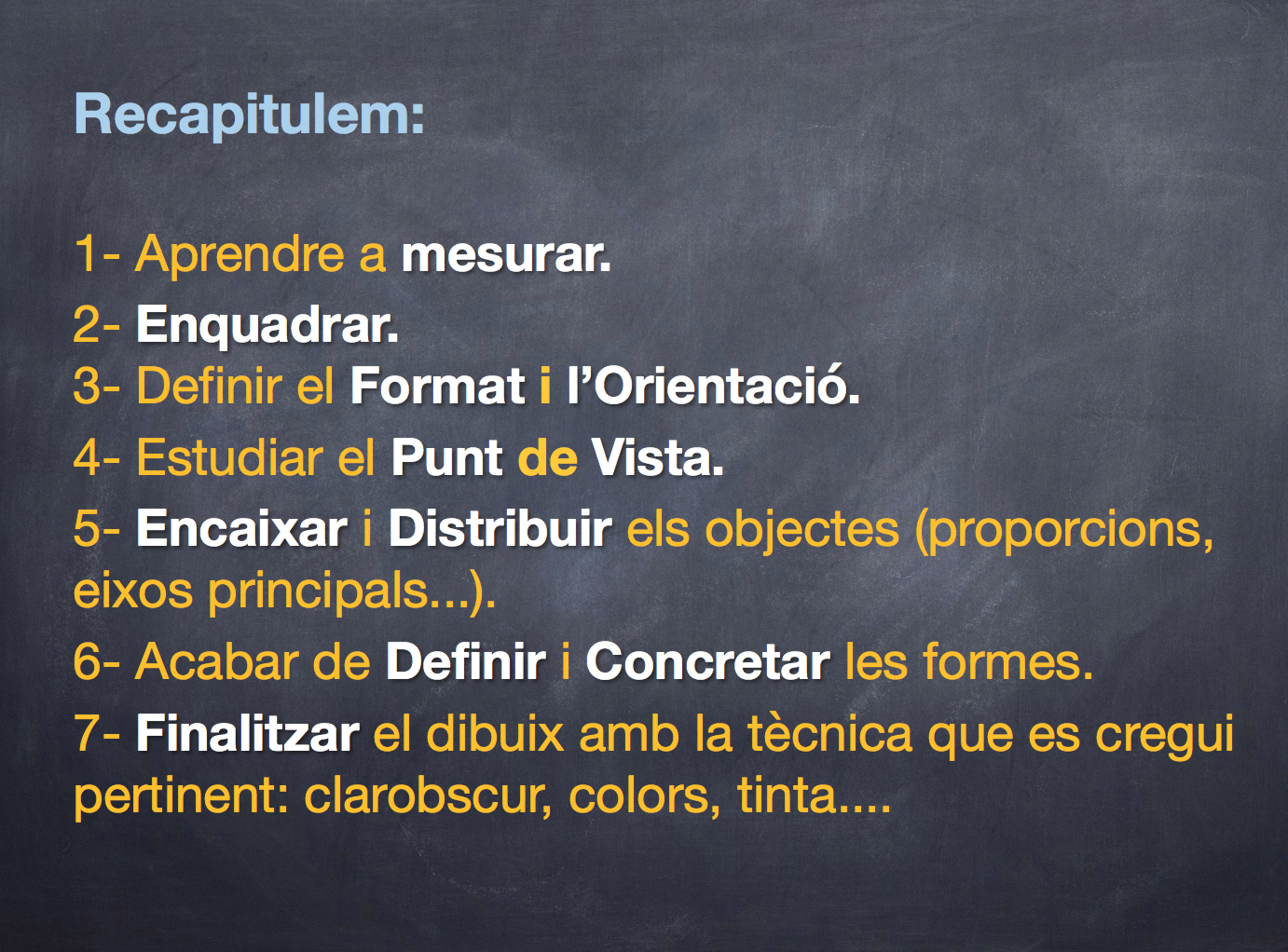 Recapitulem:

1- Aprendre a mesurar.

2- Enquadrar.

3- Definir el Format i l'Orientació.

4- Estudiar el Punt de Vista.

5- Encaixar i Distribuir els objectes (proporcions, eixos principals...).

6- Acabar de Definir i Concretar les formes.

7- Finalitzar el dibuix amb la tècnica que es cregui pertinent: clarobscur, colors, tinta....